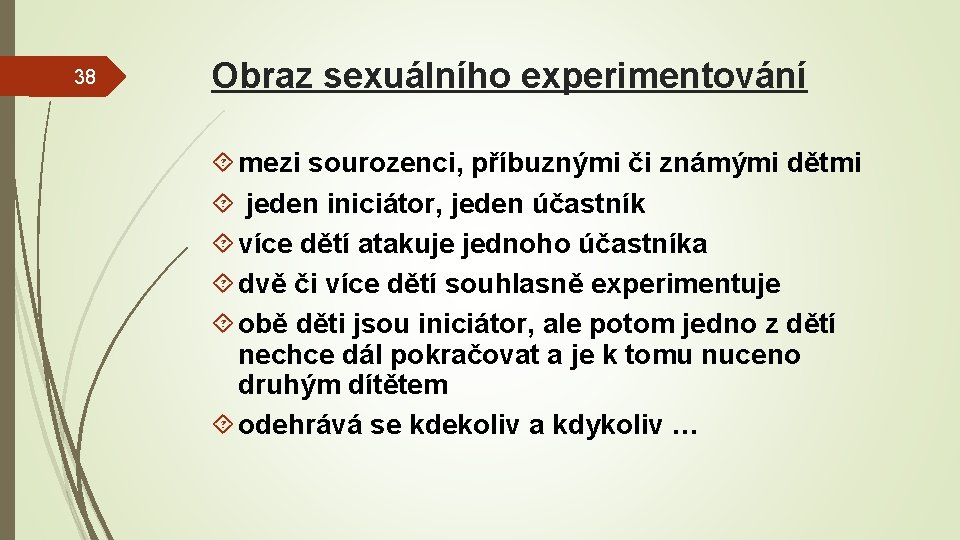 38

Obraz sexuálního experimentování

mezi sourozenci, příbuznými či známými dětmi

jeden iniciátor, jeden účastník

více dětí atakuje jednoho účastníka

dvě či více dětí souhlasně experimentuje

obě děti jsou iniciátor, ale potom jedno z dětí nechce dál pokračovat a je k tomu nuceno druhým dítětem

odehrává se kdekoliv a kdykoliv …